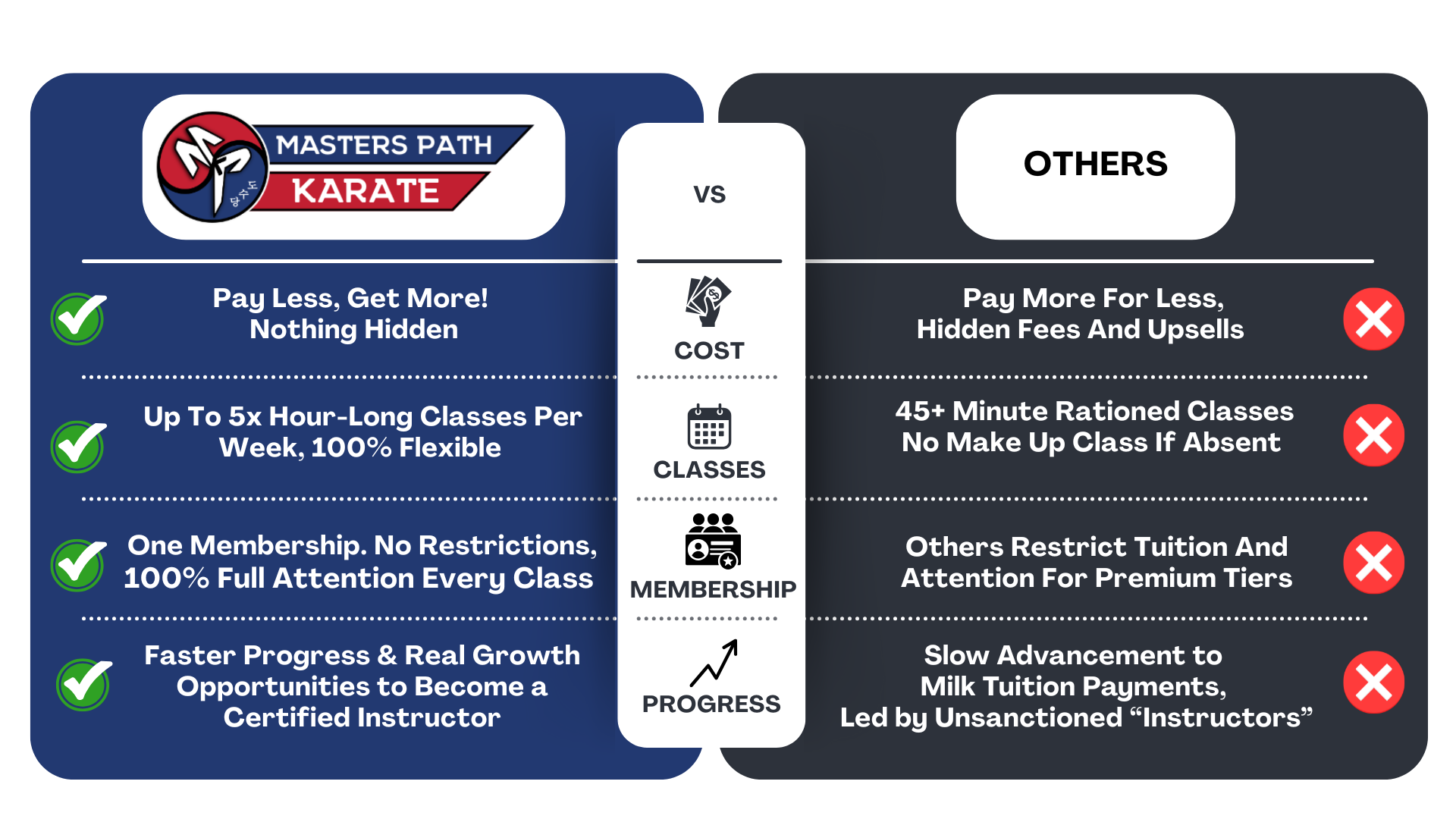 MASTERS PATH KARATE

VS

OTHERS

Pay Less, Get More! Nothing Hidden

COST

Pay More For Less, Hidden Fees And Upsells

Up To 5x Hour-Long Classes Per Week, 100% Flexible

CLASSES

45+ Minute Rationed Classes No Make Up Class If Absent

One Membership. No Restrictions, 100% Full Attention Every Class

MEMBERSHIP

Others Restrict Tuition And Attention For Premium Tiers

Faster Progress & Real Growth Opportunities to Become a Certified Instructor

PROGRESS

Slow Advancement to Milk Tuition Payments, Led by Unsanctioned “Instructors”